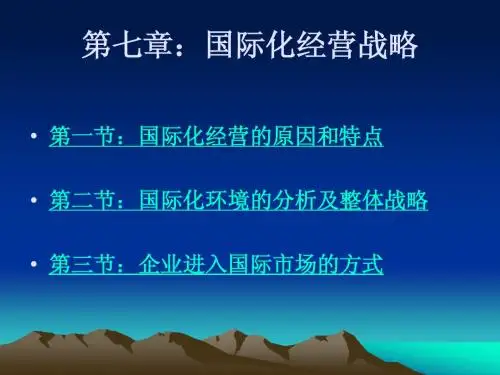 第七章：国际化经营战略

• 第一节：国际化经营的原因和特点

• 第二节：国际化环境的分析及整体战略

• 第三节：企业进入国际市场的方式